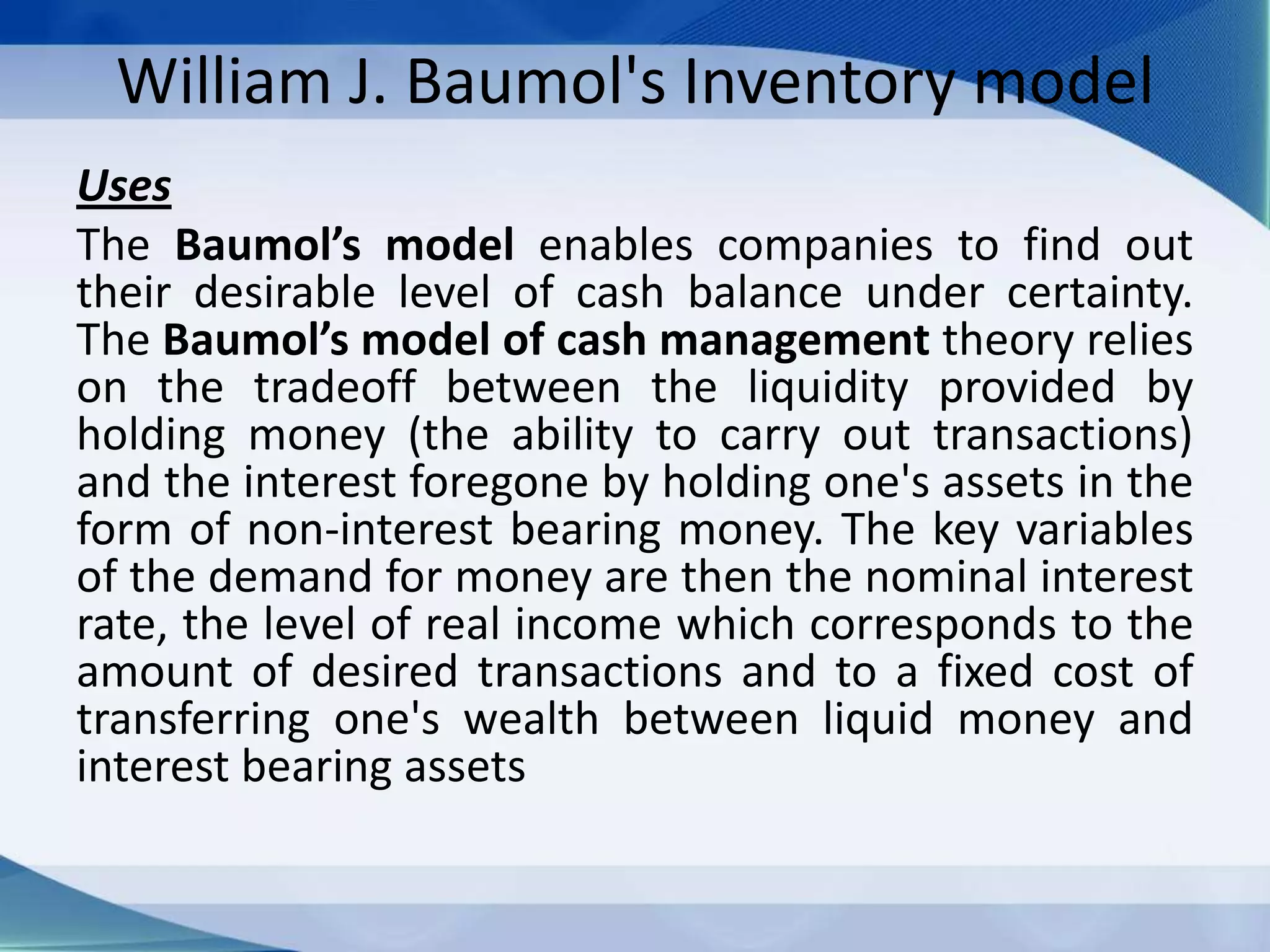 William J. Baumol's Inventory model

Uses

The Baumol’s model enables companies to find out their desirable level of cash balance under certainty. The Baumol’s model of cash management theory relies on the tradeoff between the liquidity provided by holding money (the ability to carry out transactions) and the interest foregone by holding one's assets in the form of non-interest bearing money. The key variables of the demand for money are then the nominal interest rate, the level of real income which corresponds to the amount of desired transactions and to a fixed cost of transferring one's wealth between liquid money and interest bearing assets